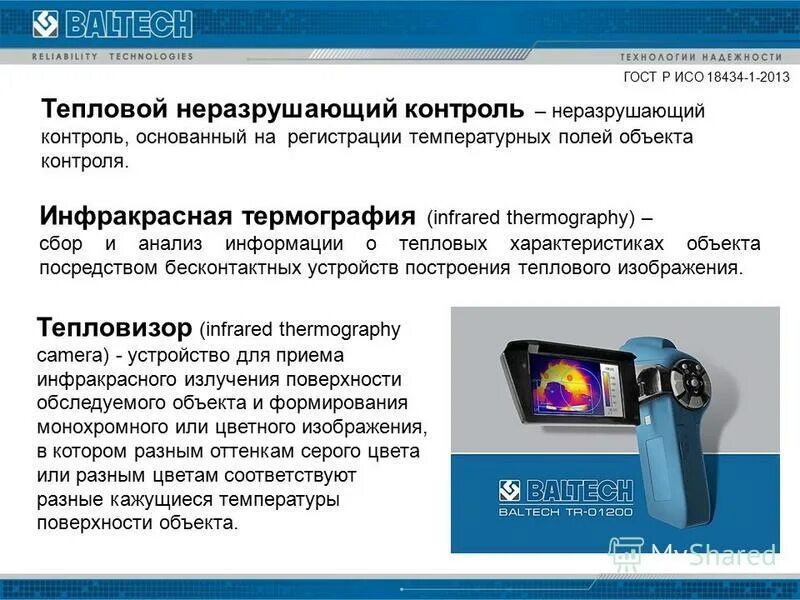 BALTECH
RELIABILITY TECHNOLOGIES
ТЕХНОЛОГИИ НАДЕЖНОСТИ
ГОСТ Р ИСО 18434-1-2013

Тепловой неразрушающий контроль – неразрушающий контроль, основанный на регистрации температурных полей объекта контроля.

Инфракрасная термография (infrared thermography) – сбор и анализ информации о тепловых характеристиках объекта посредством бесконтактных устройств построения теплового изображения.

Тепловизор (infrared thermography camera) - устройство для приема инфракрасного излучения поверхности обследуемого объекта и формирования монохромного или цветного изображения, в котором разным оттенкам серого цвета или разным цветам соответствуют разные кажущиеся температуры поверхности объекта.

BALTECH
BALTECH TR-01200

MyShared